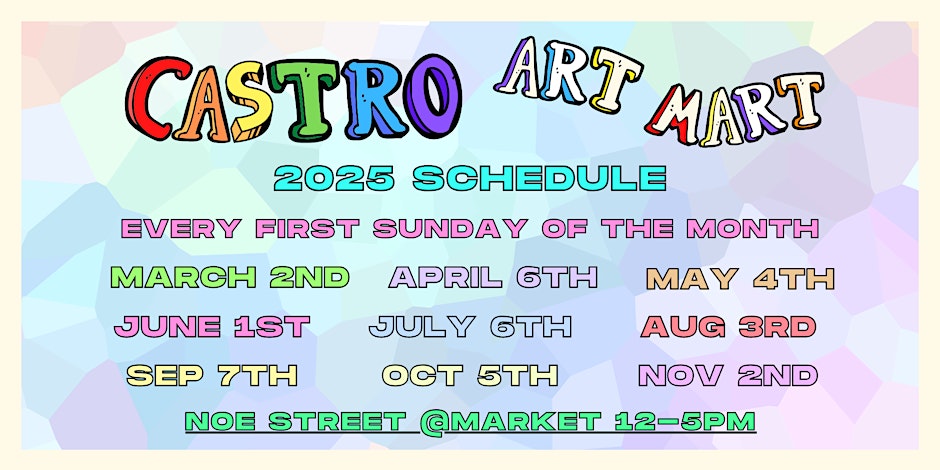 CASTRO ART MART

2025 SCHEDULE

EVERY FIRST SUNDAY OF THE MONTH

MARCH 2ND APRIL 6TH MAY 4TH

JUNE 1ST JULY 6TH AUG 3RD

SEP 7TH OCT 5TH NOV 2ND

NOE STREET @MARKET 12-5PM